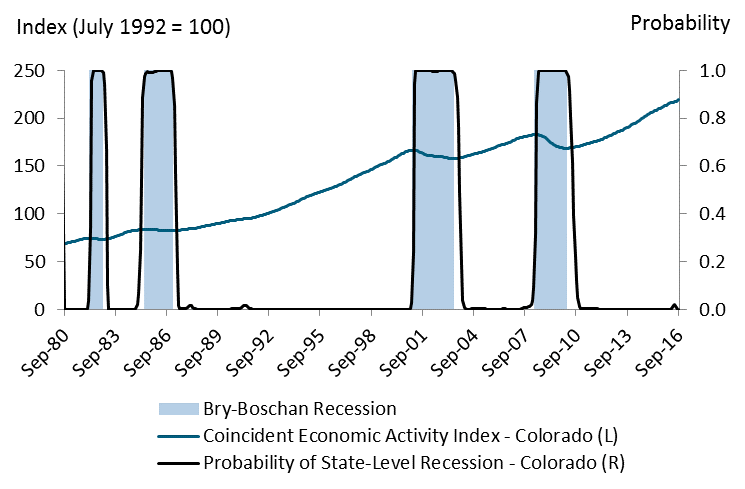 Index (July 1992 = 100)

Probability

250
200
150
100
50
0

1.0
0.8
0.6
0.4
0.2
0.0

Sep-80 Sep-83 Sep-86 Sep-89 Sep-92 Sep-95 Sep-98 Sep-01 Sep-04 Sep-07 Sep-10 Sep-13 Sep-16

Bry-Boschan Recession
Coincident Economic Activity Index - Colorado (L)
Probability of State-Level Recession - Colorado (R)